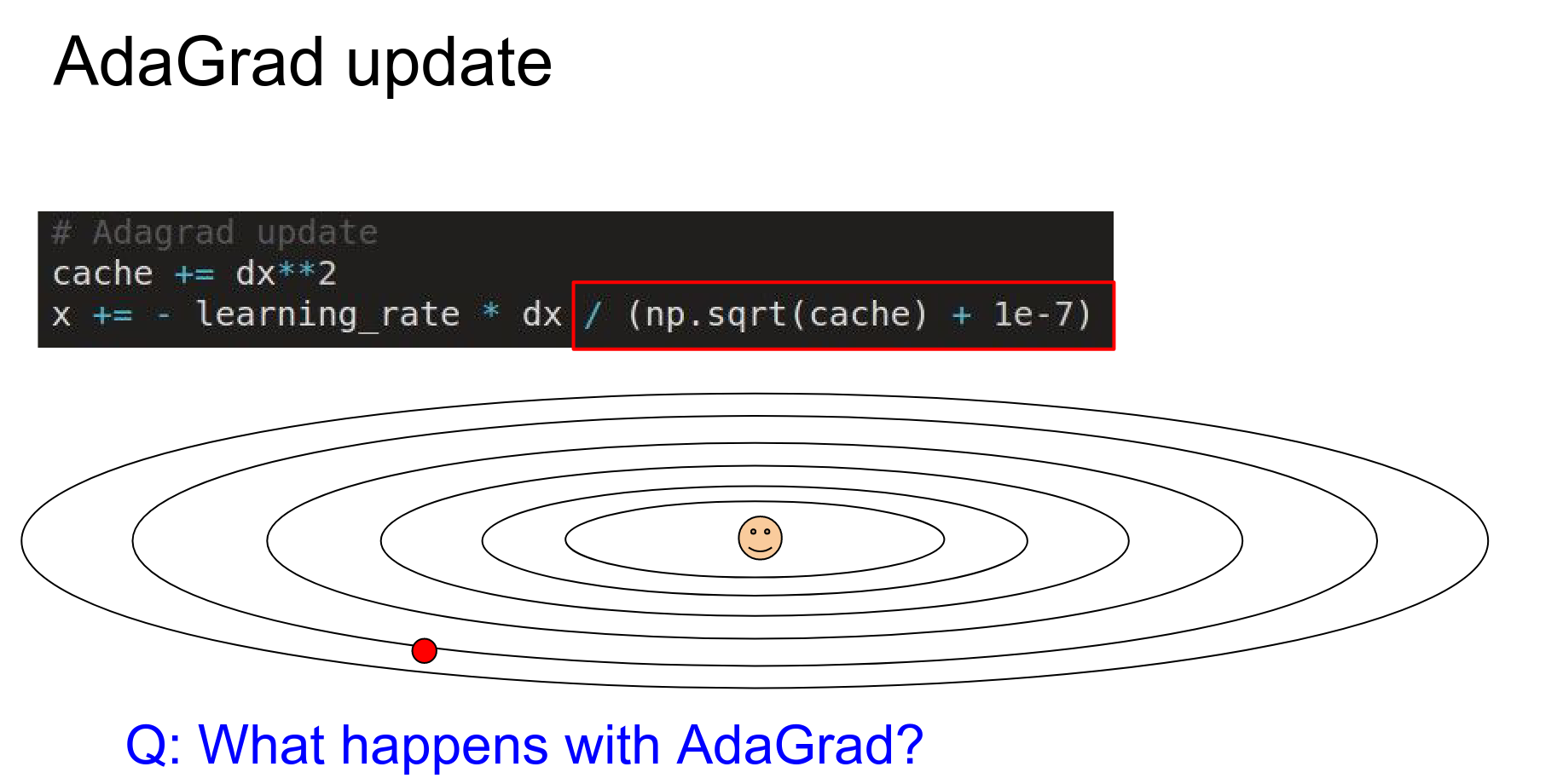 AdaGrad update

# Adagrad update
cache += dx**2
x += - learning_rate * dx / (np.sqrt(cache) + 1e-7)

Q: What happens with AdaGrad?